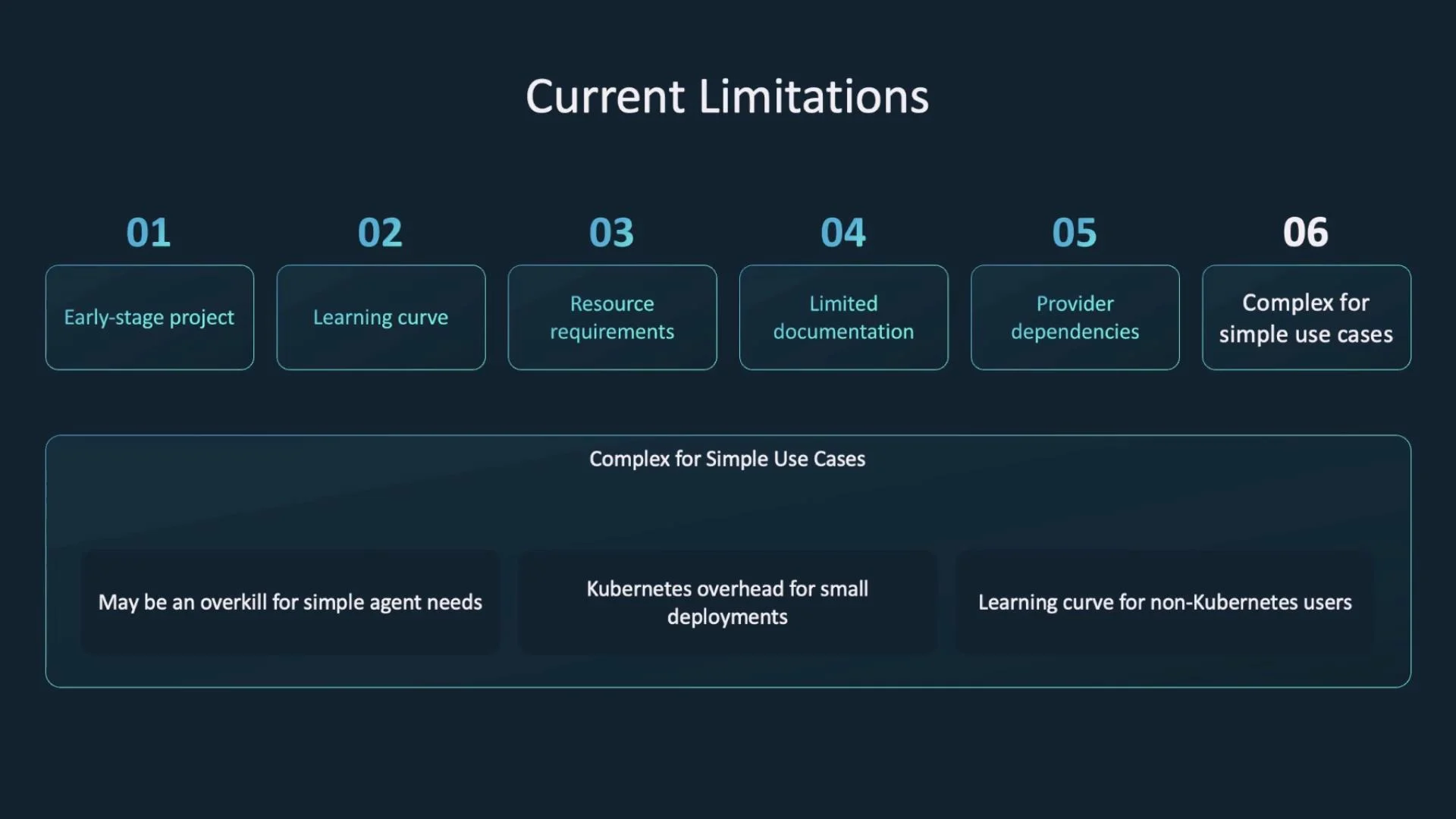 Current Limitations

01
Early-stage project

02
Learning curve

03
Resource requirements

04
Limited documentation

05
Provider dependencies

06
Complex for simple use cases

Complex for Simple Use Cases

May be an overkill for simple agent needs

Kubernetes overhead for small deployments

Learning curve for non-Kubernetes users